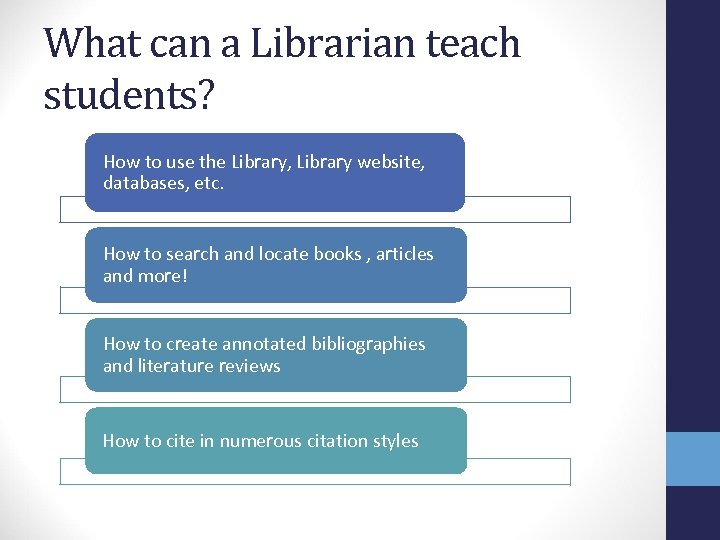 What can a Librarian teach students?

How to use the Library, Library website, databases, etc.

How to search and locate books , articles and more!

How to create annotated bibliographies and literature reviews

How to cite in numerous citation styles